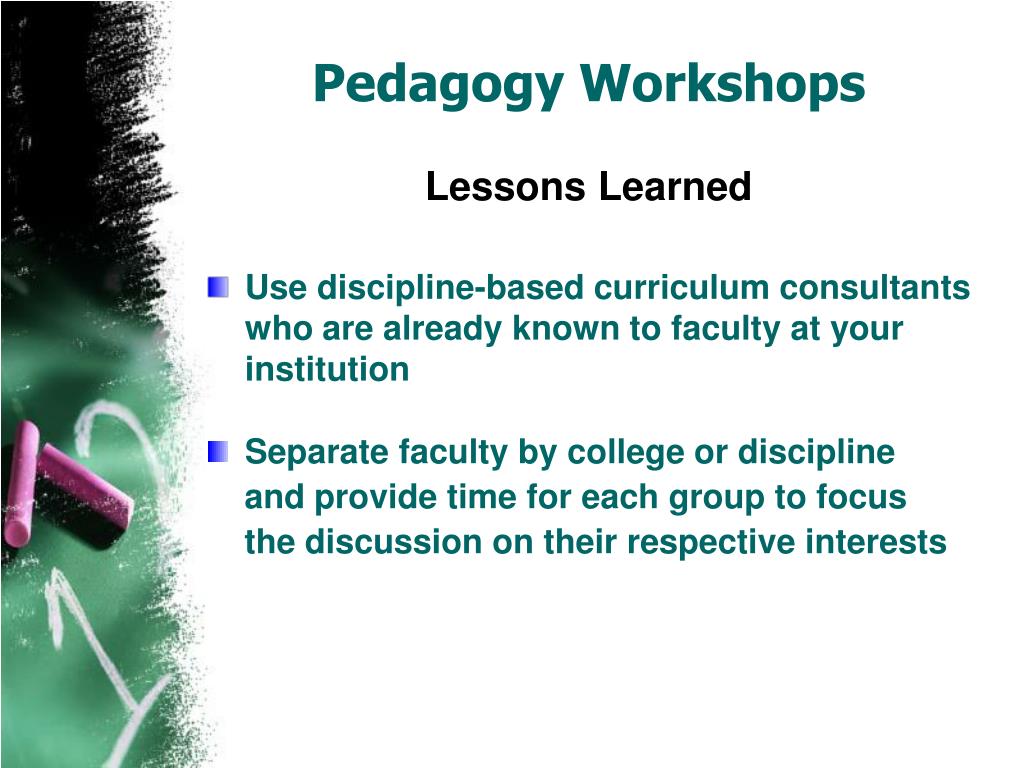 Pedagogy Workshops

Lessons Learned

Use discipline-based curriculum consultants who are already known to faculty at your institution

Separate faculty by college or discipline and provide time for each group to focus the discussion on their respective interests